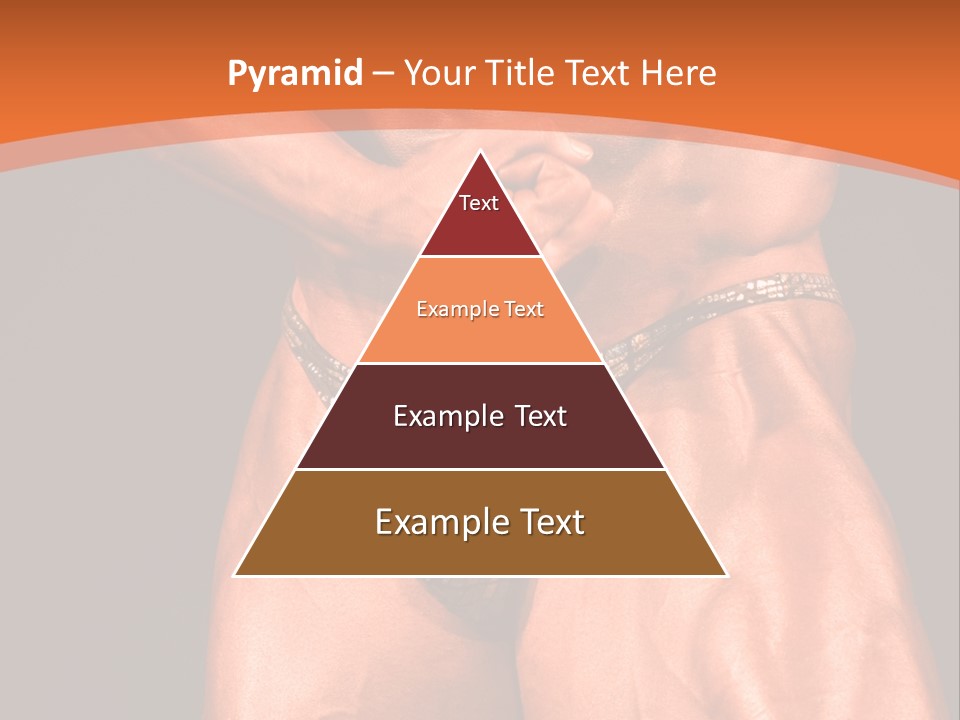 Pyramid – Your Title Text Here

Text

Example Text

Example Text

Example Text